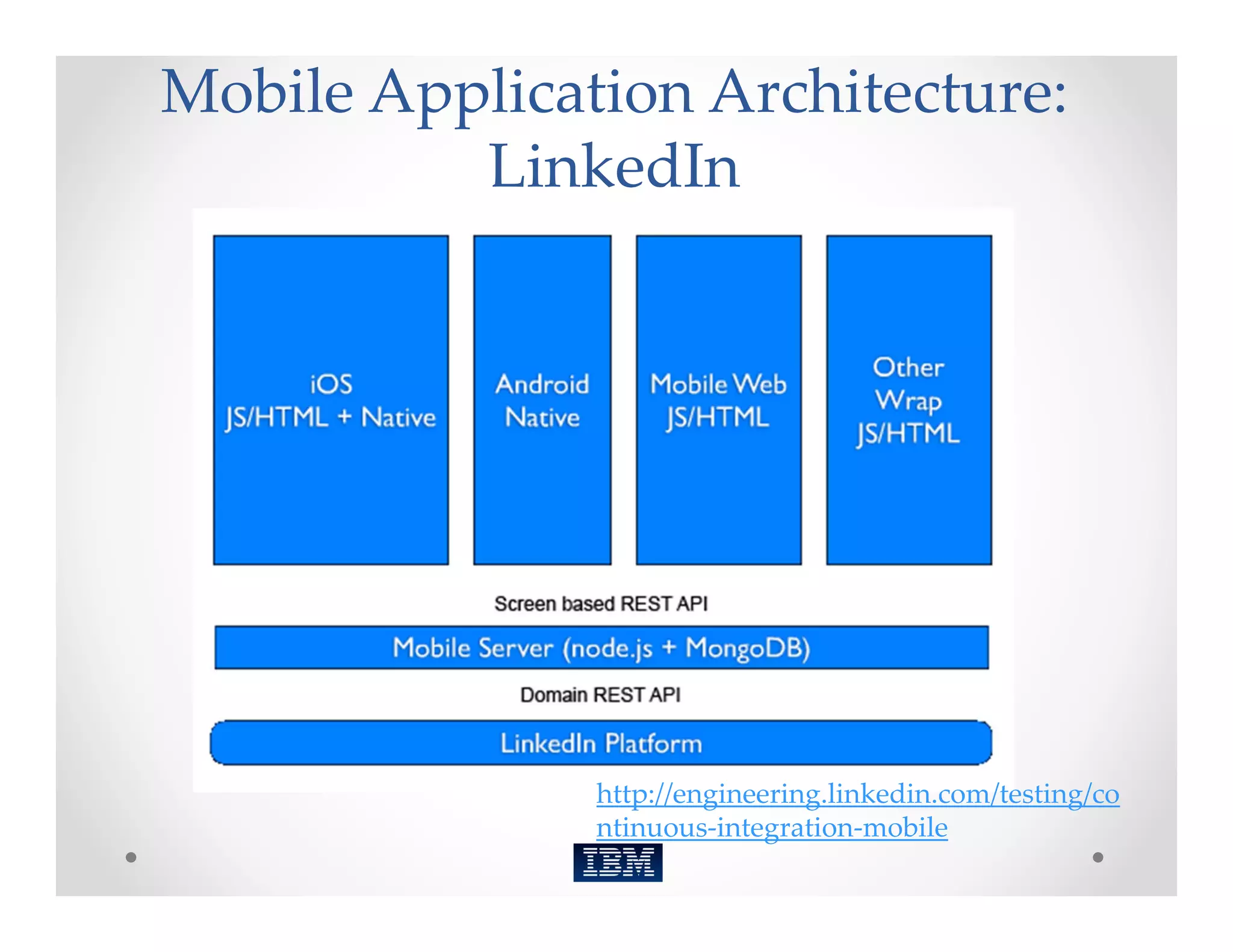 Mobile Application Architecture: LinkedIn

iOS
JS/HTML + Native

Android
Native

Mobile Web
JS/HTML

Other
Wrap
JS/HTML

Screen based REST API

Mobile Server (node.js + MongoDB)

Domain REST API

LinkedIn Platform

http://engineering.linkedin.com/testing/continuous-integration-mobile

IBM